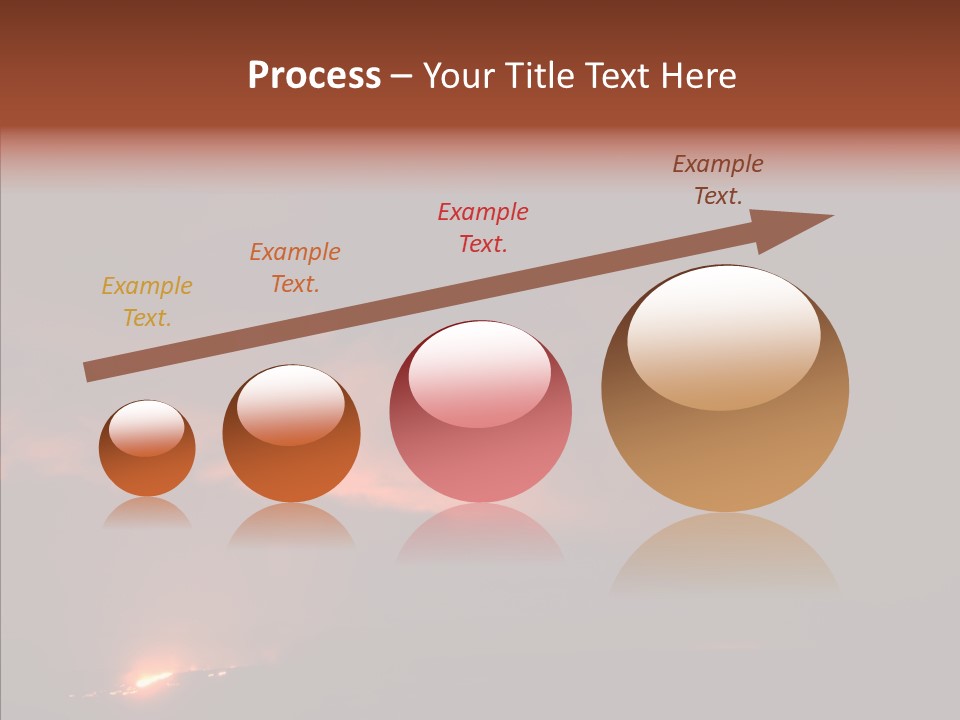 Process – Your Title Text Here

Example Text.

Example Text.

Example Text.

Example Text.